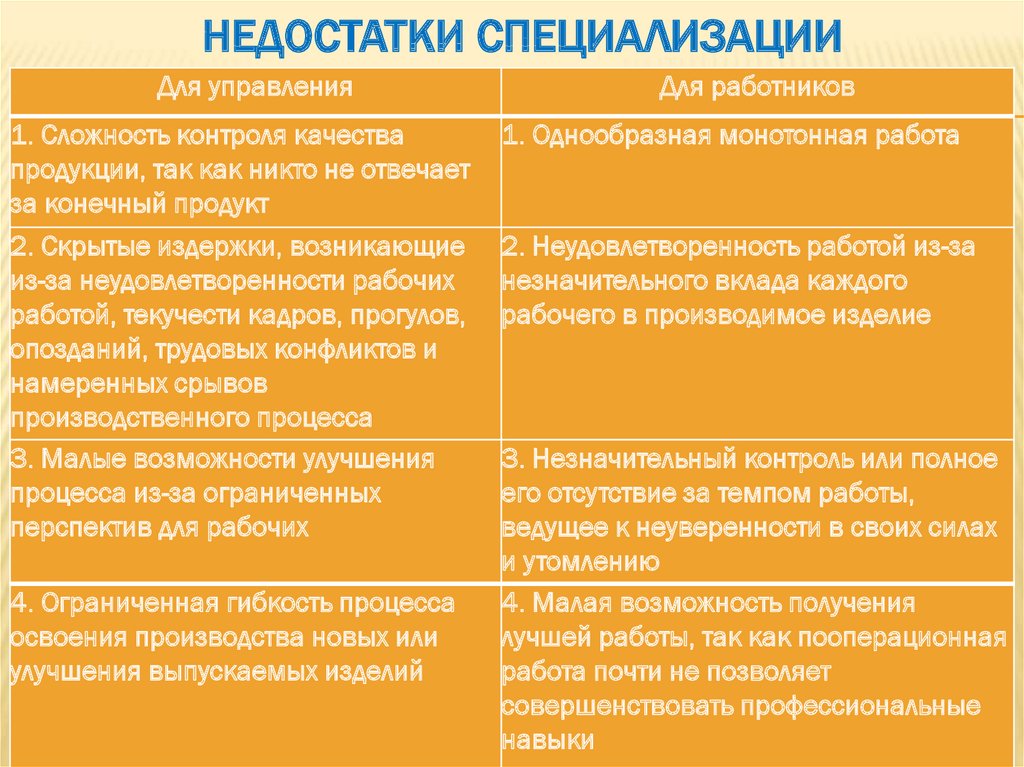 НЕДОСТАТКИ СПЕЦИАЛИЗАЦИИ

| Для управления | Для работников |
|---|---|
| 1. Сложность контроля качества продукции, так как никто не отвечает за конечный продукт | 1. Однообразная монотонная работа |
| 2. Скрытые издержки, возникающие из-за неудовлетворенности рабочих работой, текучести кадров, прогулов, опозданий, трудовых конфликтов и намеренных срывов производственного процесса | 2. Неудовлетворенность работой из-за незначительного вклада каждого рабочего в производимое изделие |
| 3. Малые возможности улучшения процесса из-за ограниченных перспектив для рабочих | 3. Незначительный контроль или полное его отсутствие за темпом работы, ведущее к неуверенности в своих силах и утомлению |
| 4. Ограниченная гибкость процесса освоения производства новых или улучшения выпускаемых изделий | 4. Малая возможность получения лучшей работы, так как пооперационная работа почти не позволяет совершенствовать профессиональные навыки |